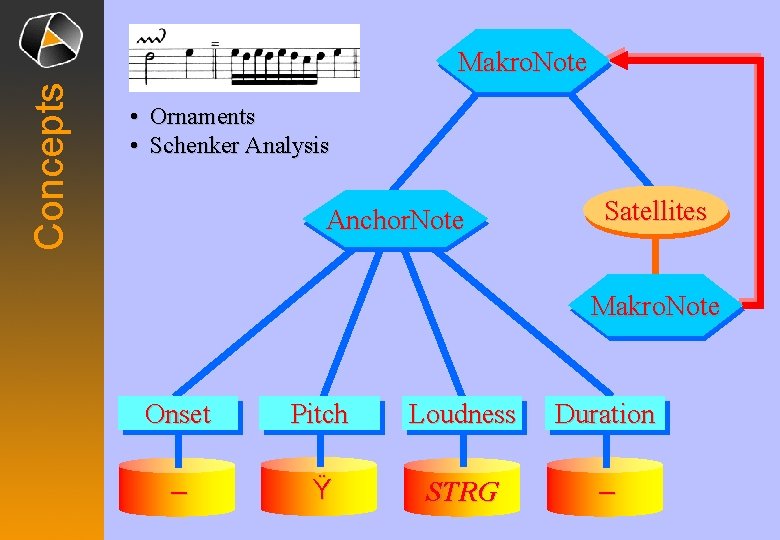 Concepts

• Ornaments
• Schenker Analysis

MakroNote

AnchorNote

Satellites

MakroNote

Onset

Pitch

Loudness

Duration

–

Ÿ

STRG

–